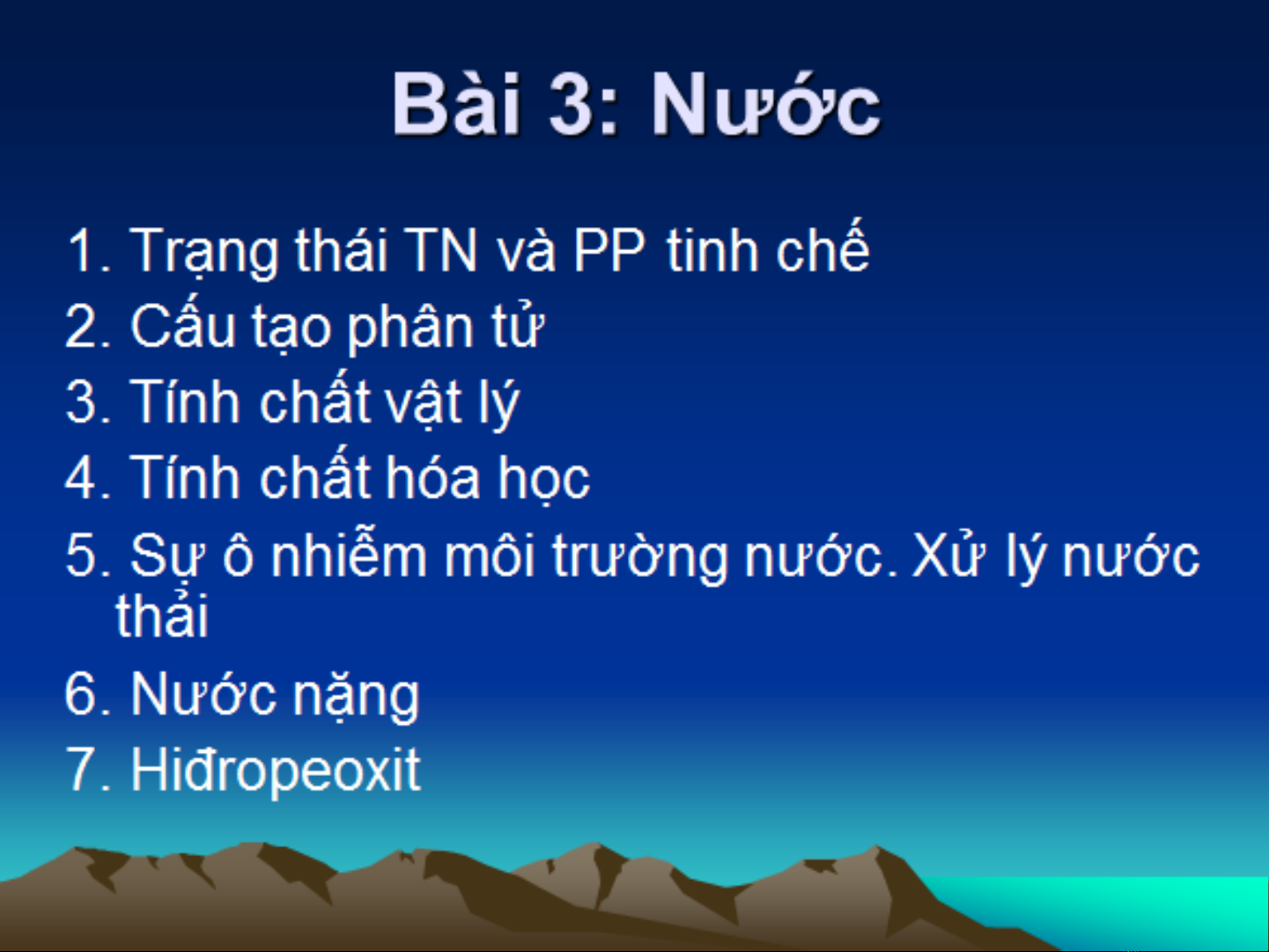 Bài 3: Nước

1. Trạng thái TN và PP tinh chế
2. Cấu tạo phân tử
3. Tính chất vật lý
4. Tính chất hóa học
5. Sự ô nhiễm môi trường nước. Xử lý nước thải
6. Nước nặng
7. Hiđropeoxit